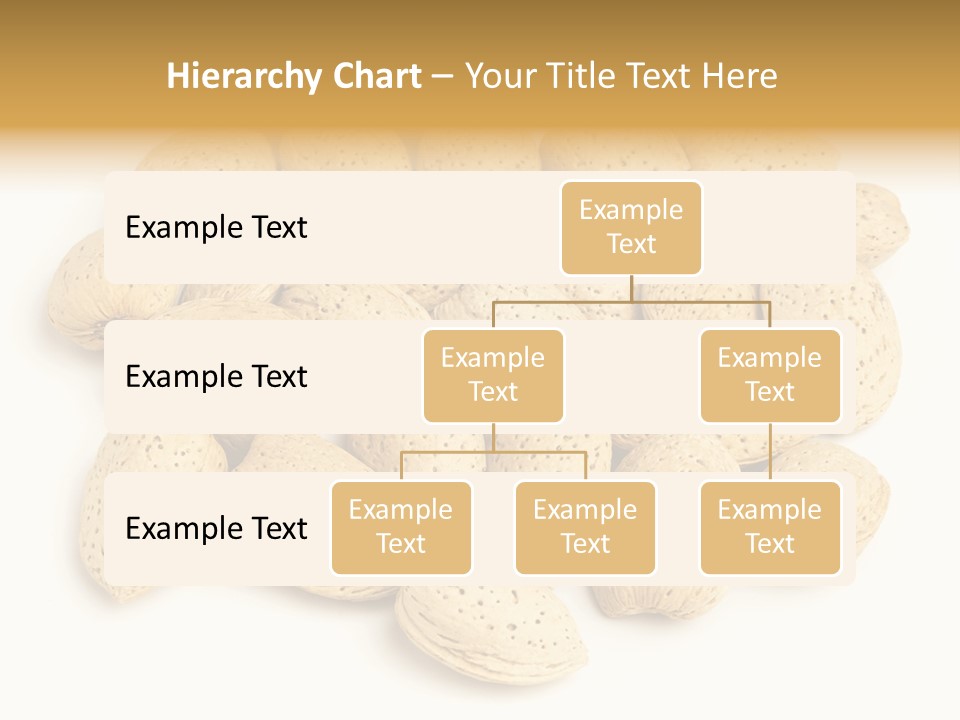 Hierarchy Chart – Your Title Text Here

Example Text

Example Text

Example Text

Example Text

Example Text

Example Text

Example Text

Example Text

Example Text